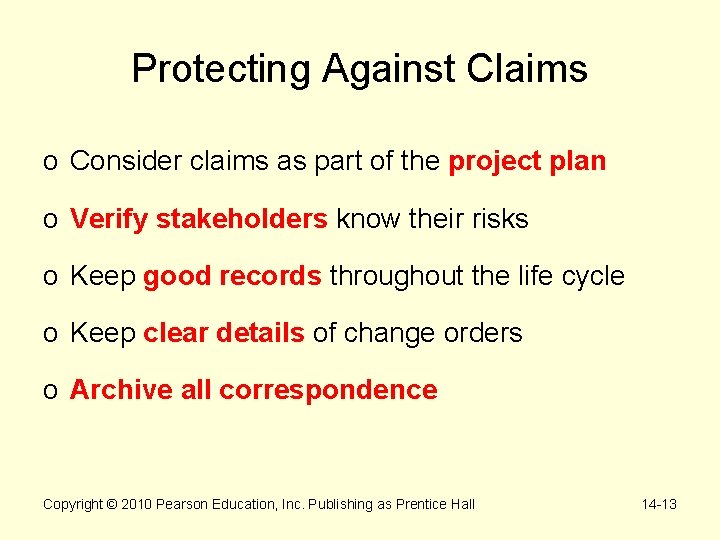 Protecting Against Claims

o Consider claims as part of the project plan

o Verify stakeholders know their risks

o Keep good records throughout the life cycle

o Keep clear details of change orders

o Archive all correspondence

Copyright © 2010 Pearson Education, Inc. Publishing as Prentice Hall

14-13